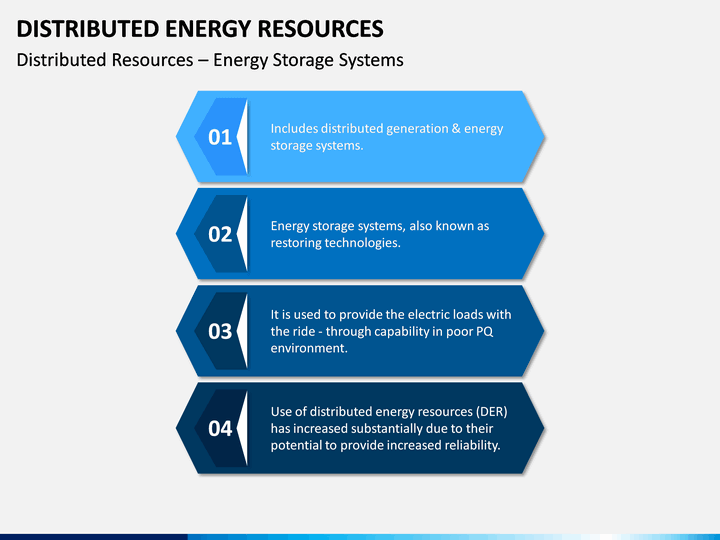 DISTRIBUTED ENERGY RESOURCES

Distributed Resources – Energy Storage Systems

01

Includes distributed generation & energy storage systems.

02

Energy storage systems, also known as restoring technologies.

03

It is used to provide the electric loads with the ride - through capability in poor PQ environment.

04

Use of distributed energy resources (DER) has increased substantially due to their potential to provide increased reliability.